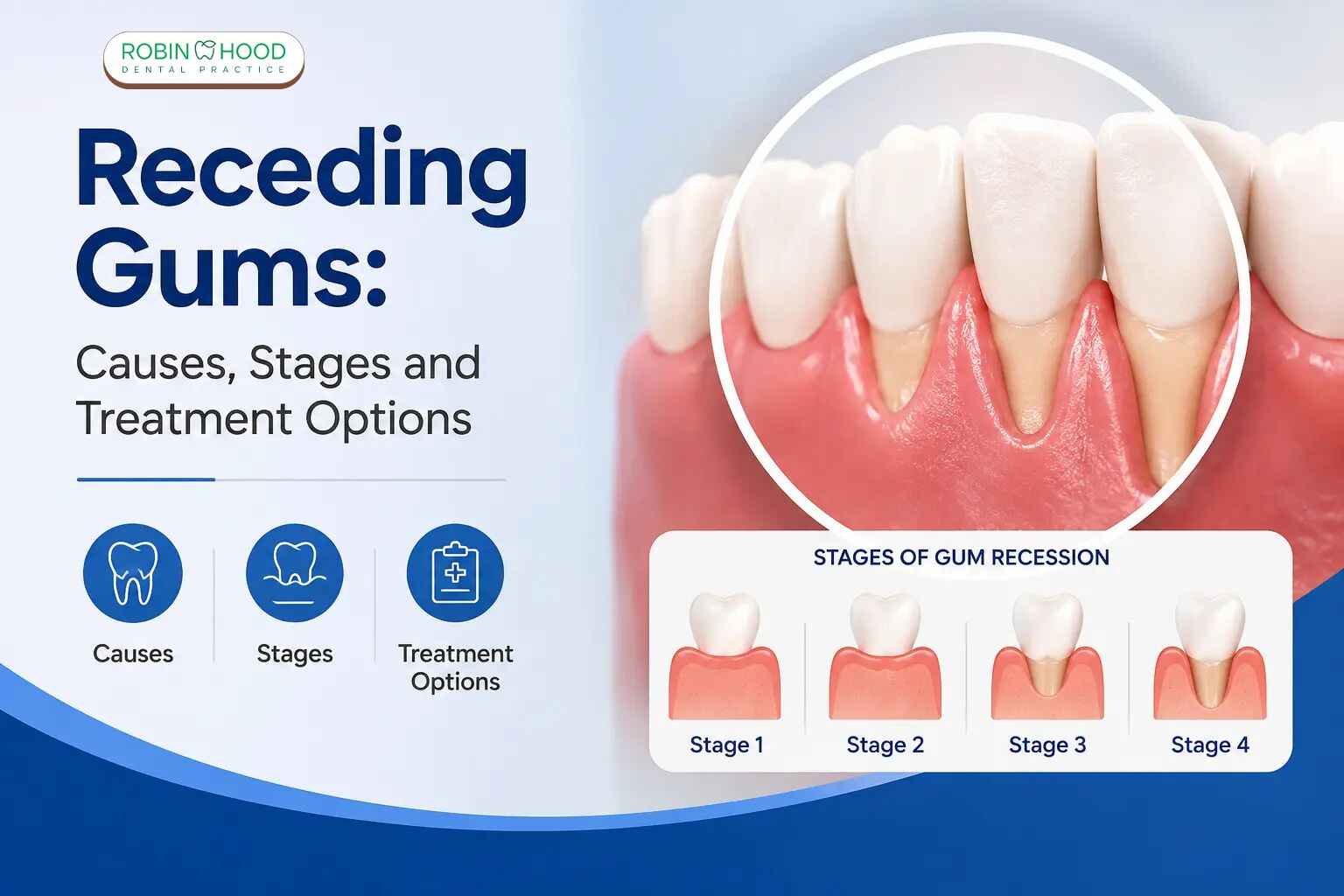 ROBIN HOOD
DENTAL PRACTICE

Receding Gums:
Causes, Stages and Treatment Options

Causes

Stages

Treatment Options

STAGES OF GUM RECESSION

Stage 1

Stage 2

Stage 3

Stage 4